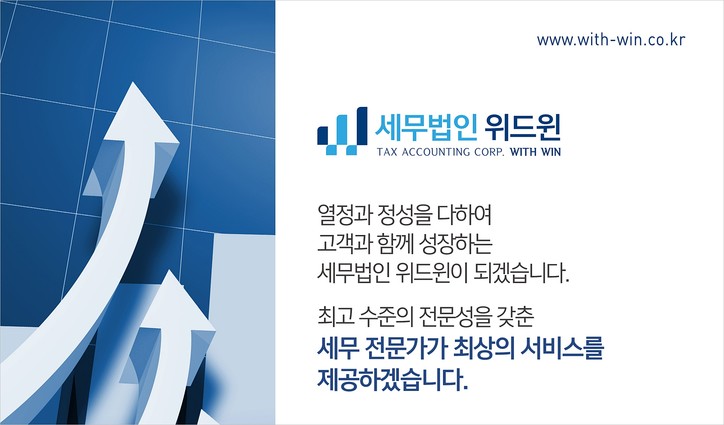 www.with-win.co.kr

세무법인 위드윈
TAX ACCOUNTING CORP. WITH WIN

열정과 정성을 다하여
고객과 함께 성장하는
세무법인 위드윈이 되겠습니다.

최고 수준의 전문성을 갖춘
세무 전문가가 최상의 서비스를
제공하겠습니다.